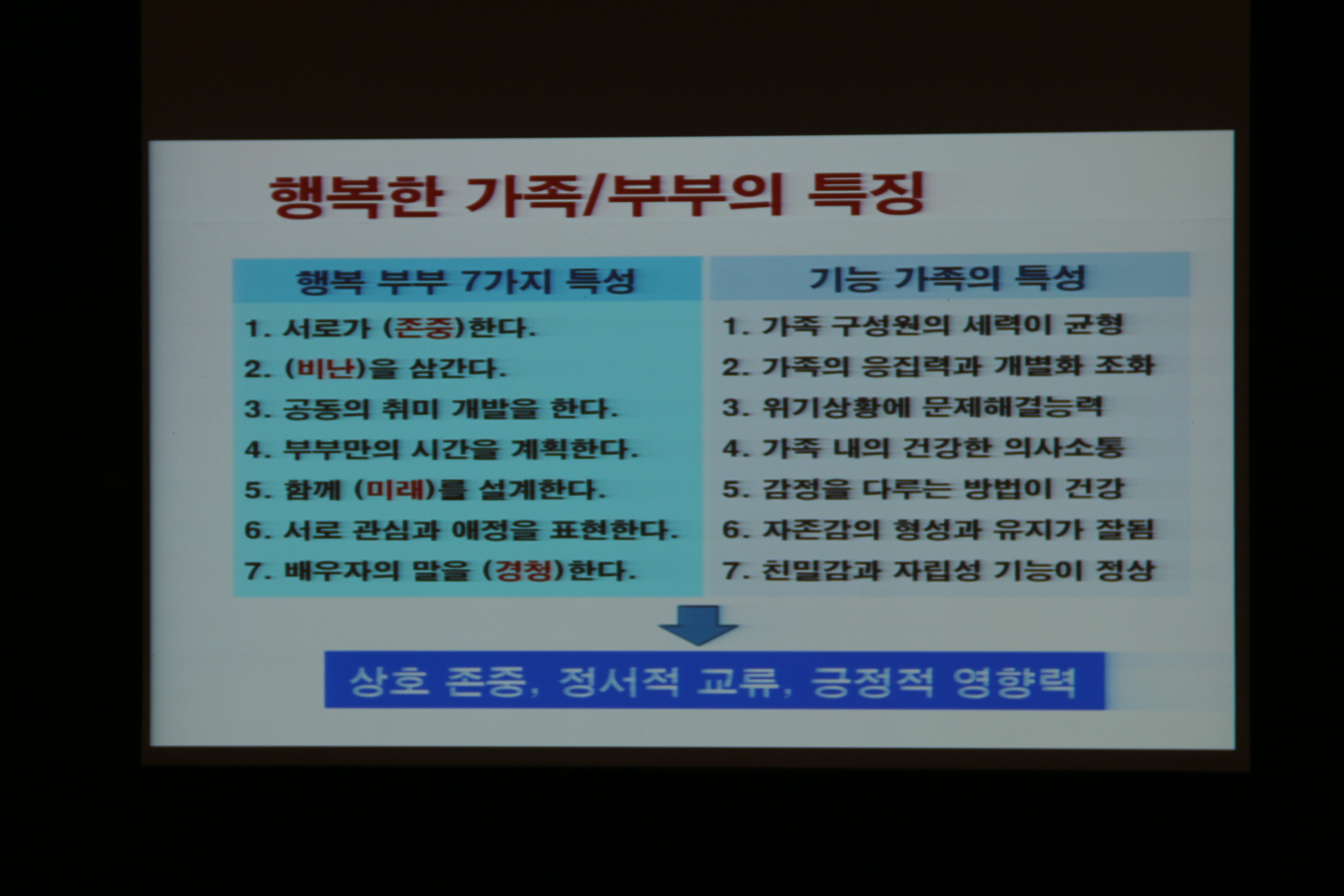 행복한 가족/부부의 특징

행복 부부 7가지 특성

1. 서로가 (존중)한다.
2. (비난)을 삼간다.
3. 공동의 취미 개발을 한다.
4. 부부만의 시간을 계획한다.
5. 함께 (미래)를 설계한다.
6. 서로 관심과 애정을 표현한다.
7. 배우자의 말을 (경청)한다.

기능 가족의 특성

1. 가족 구성원의 세력이 균형
2. 가족의 응집력과 개별화 조화
3. 위기상황에 문제해결능력
4. 가족 내의 건강한 의사소통
5. 감정을 다루는 방법이 건강
6. 자존감의 형성과 유지가 잘됨
7. 친밀감과 자립성 기능이 정상

상호 존중, 정서적 교류, 긍정적 영향력